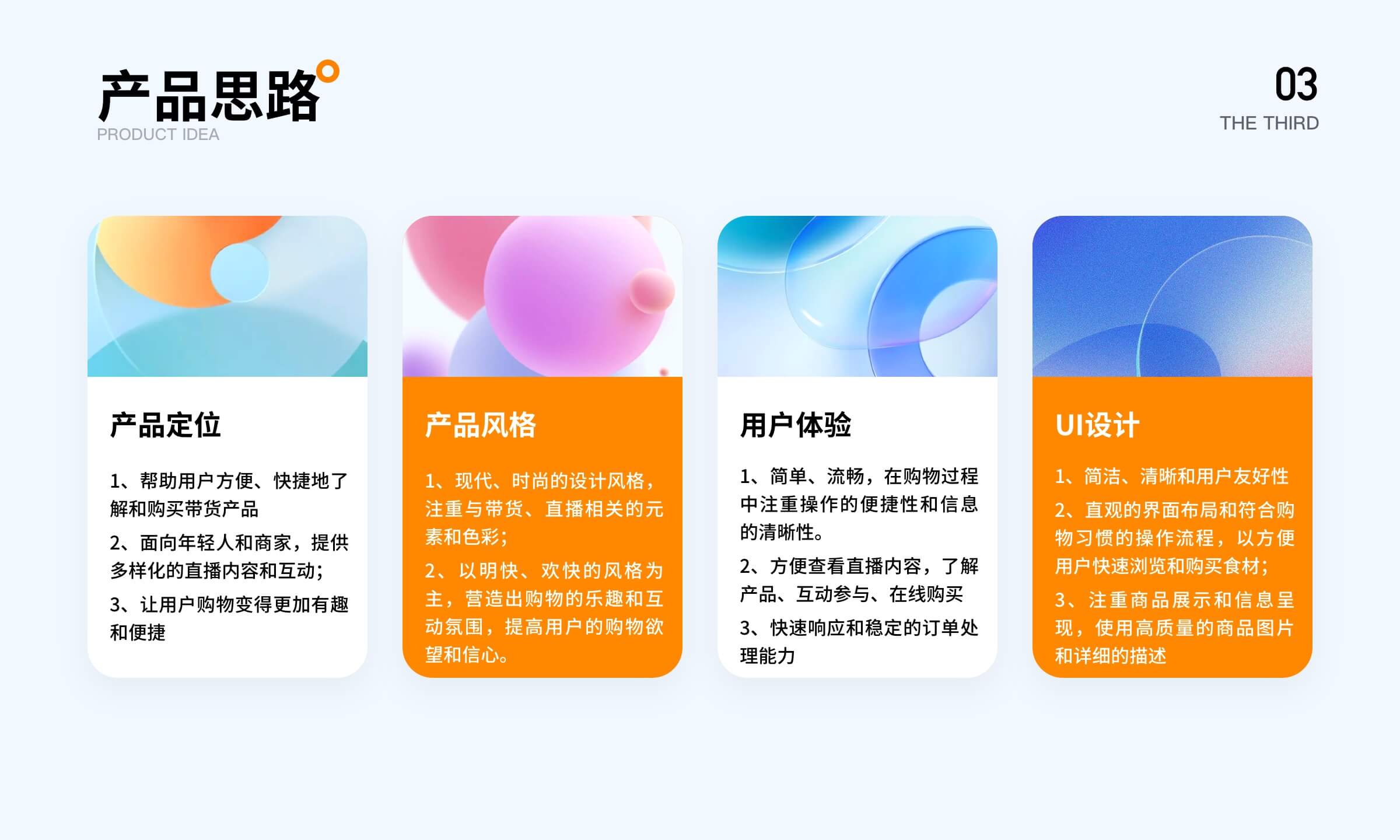 产品思路
PRODUCT IDEA

03
THE THIRD

产品定位

1、帮助用户方便、快捷地了解和购买带货产品

2、面向年轻人和商家，提供多样化的直播内容和互动;

3、让用户购物变得更加有趣和便捷

产品风格

1、现代、时尚的设计风格，注重与带货、直播相关的元素和色彩;

2、以明快、欢快的风格为主，营造出购物的乐趣和互动氛围，提高用户的购物欲望和信心。

用户体验

1、简单、流畅，在购物过程中注重操作的便捷性和信息的清晰性。

2、方便查看直播内容，了解产品、互动参与、在线购买

3、快速响应和稳定的订单处理能力

UI设计

1、简洁、清晰和用户友好性

2、直观的界面布局和符合购物习惯的操作流程，以方便用户快速浏览和购买食材;

3、注重商品展示和信息呈现，使用高质量的商品图片和详细的描述